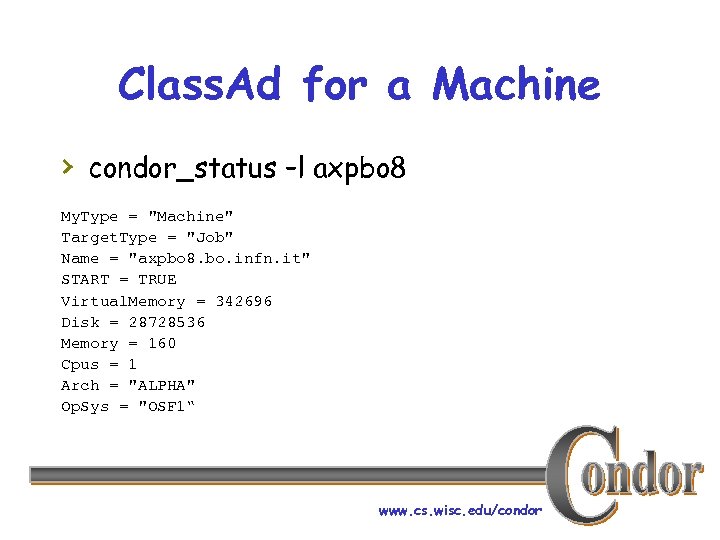 ClassAd for a Machine

› condor_status -l axpbo8

MyType = "Machine"
TargetType = "Job"
Name = "axpbo8.bo.infn.it"
START = TRUE
VirtualMemory = 342696
Disk = 28728536
Memory = 160
Cpus = 1
Arch = "ALPHA"
OpSys = "OSF1"

Condor

www.cs.wisc.edu/condor